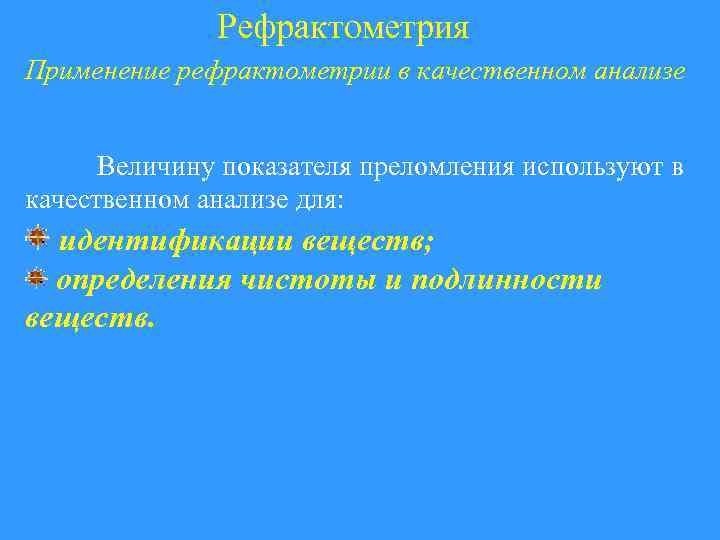 Рефрактометрия

Применение рефрактометрии в качественном анализе

Величину показателя преломления используют в качественном анализе для:

идентификации веществ;

определения чистоты и подлинности веществ.